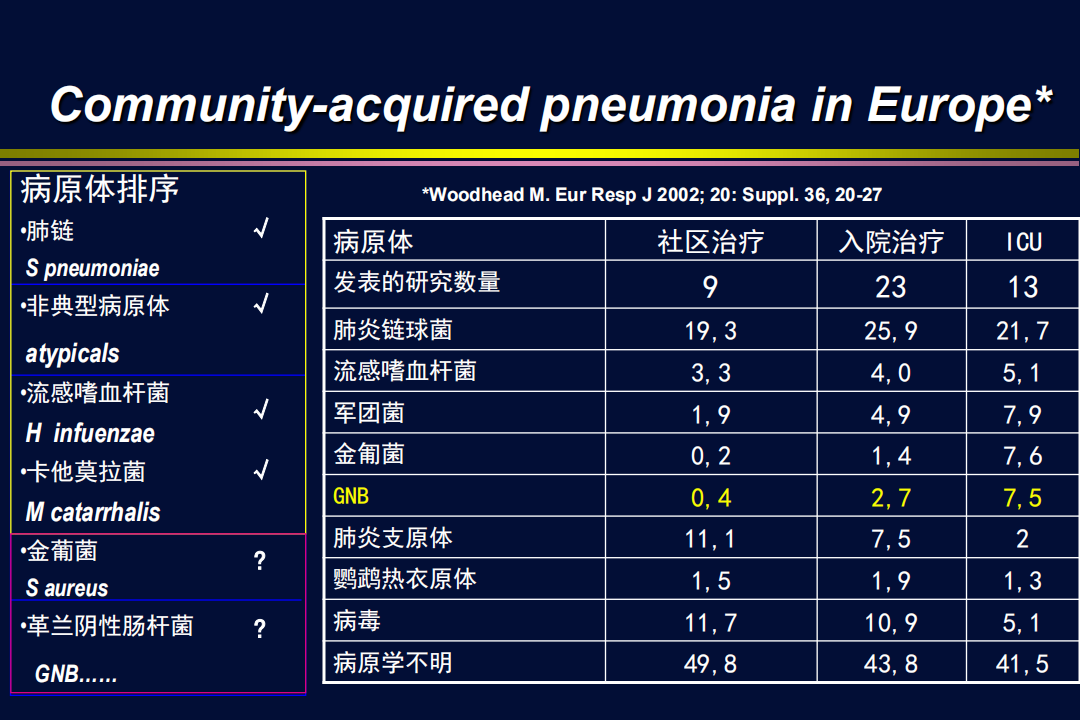 Community-acquired pneumonia in Europe*

病原体排序
•肺链 √
S pneumoniae
•非典型病原体 √
atypicals
•流感嗜血杆菌 √
H infuenzae
•卡他莫拉菌 √
M catarrhalis
•金葡菌 ?
S aureus
•革兰阴性肠杆菌 ?
GNB......

*Woodhead M. Eur Resp J 2002; 20: Suppl. 36, 20-27

| 病原体 | 社区治疗 | 入院治疗 | ICU |
|---|---|---|---|
| 发表的研究数量 | 9 | 23 | 13 |
| 肺炎链球菌 | 19,3 | 25,9 | 21,7 |
| 流感嗜血杆菌 | 3,3 | 4,0 | 5,1 |
| 军团菌 | 1,9 | 4,9 | 7,9 |
| 金葡菌 | 0,2 | 1,4 | 7,6 |
| GNB | 0,4 | 2,7 | 7,5 |
| 肺炎支原体 | 11,1 | 7,5 | 2 |
| 鹦鹉热衣原体 | 1,5 | 1,9 | 1,3 |
| 病毒 | 11,7 | 10,9 | 5,1 |
| 病原学不明 | 49,8 | 43,8 | 41,5 |